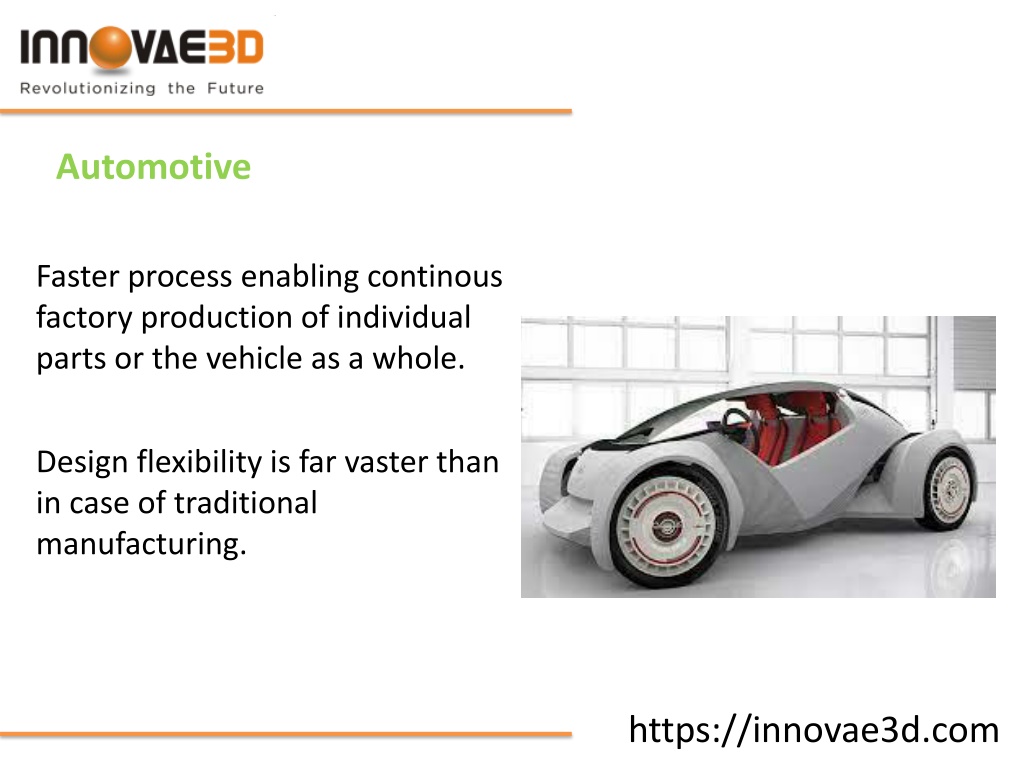 INNOVAE3D
Revolutionizing the Future

Automotive

Faster process enabling continous factory production of individual parts or the vehicle as a whole.

Design flexibility is far vaster than in case of traditional manufacturing.

https://innovae3d.com